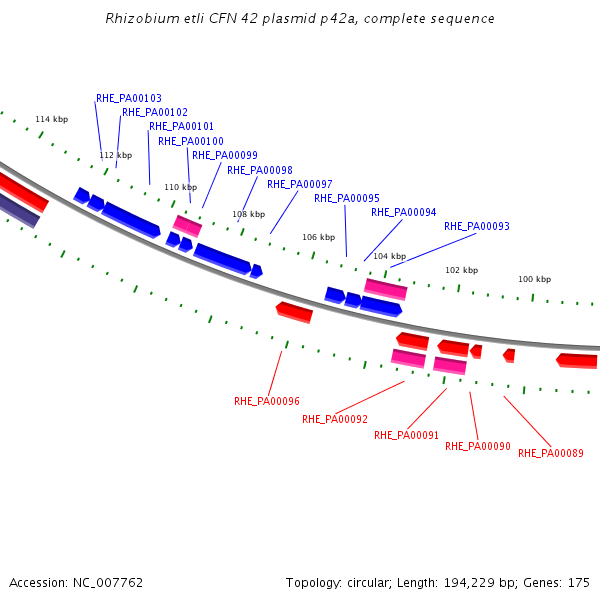 Rhizobium etli CFN 42 plasmid p42a, complete sequence

RHE_PA00103
RHE_PA00102
RHE_PA00101
RHE_PA00100
RHE_PA00099
RHE_PA00098
RHE_PA00097
RHE_PA00095
RHE_PA00094
RHE_PA00093

114 kbp
112 kbp
110 kbp
108 kbp
106 kbp
104 kbp
102 kbp
100 kbp

RHE_PA00096
RHE_PA00092
RHE_PA00091
RHE_PA00090
RHE_PA00089

Accession: NC_007762

Topology: circular; Length: 194,229 bp; Genes: 175